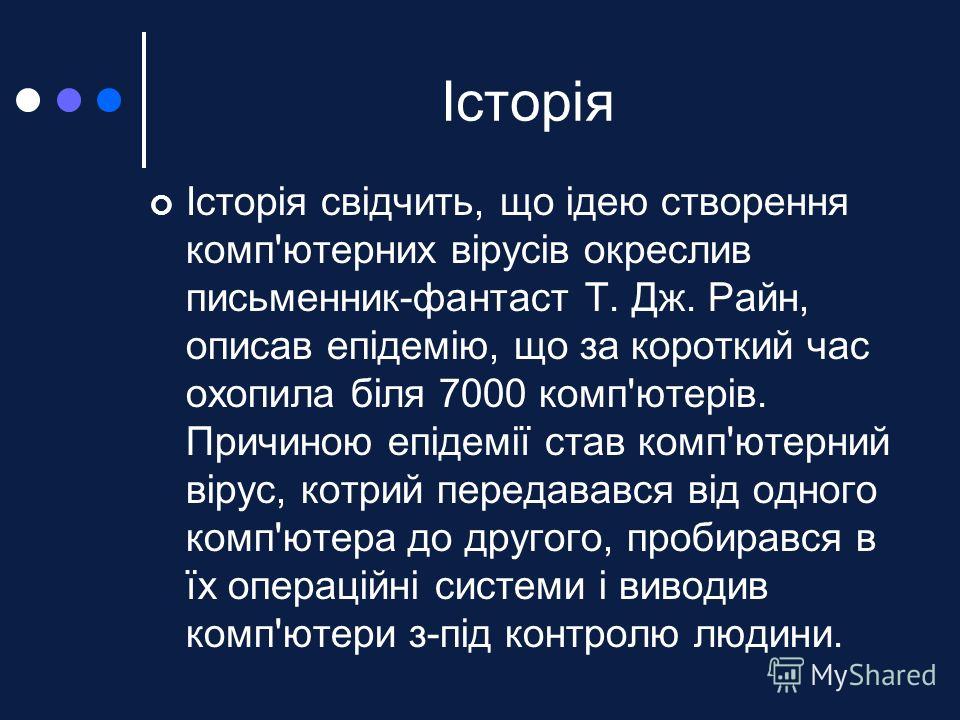 Історія

Історія свідчить, що ідею створення комп'ютерних вірусів окреслив письменник-фантаст Т. Дж. Райн, описав епідемію, що за короткий час охопила біля 7000 комп'ютерів. Причиною епідемії став комп'ютерний вірус, котрий передавався від одного комп'ютера до другого, пробирався в їх операційні системи і виводив комп'ютери з-під контролю людини.

MyShared